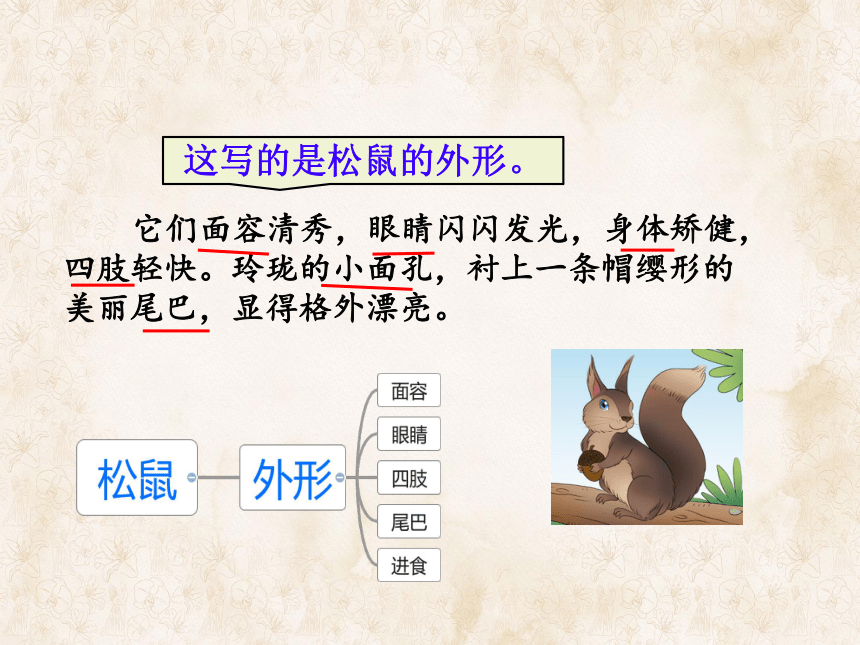 这写的是松鼠的外形。

它们面容清秀，眼睛闪闪发光，身体矫健，四肢轻快。玲珑的小面孔，衬上一条帽缨形的美丽尾巴，显得格外漂亮。

松鼠
外形
面容
眼睛
四肢
尾巴
进食